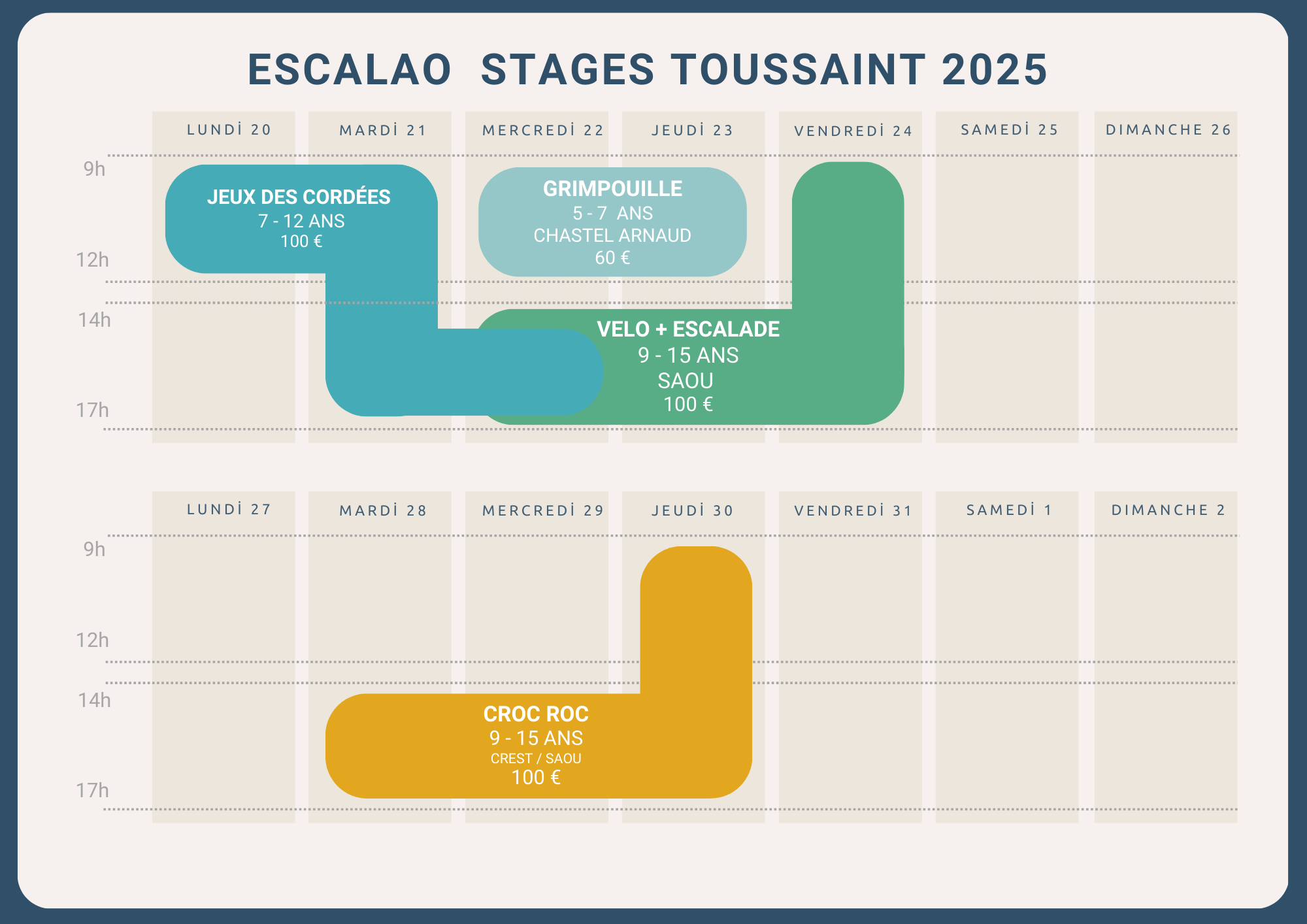 ESCALAO STAGES TOUSSAINT 2025

LUNDİ 20
MARDİ 21
MERCREDİ 22
JEUDİ 23
VENDREDİ 24
SAMEDİ 25
DIMANCHE 26

9h
12h
14h
17h

JEUX DES CORDÉES
7 - 12 ANS
100 €

GRIMPOUILLE
5 - 7 ANS
CHASTEL ARNAUD
60 €

VELO + ESCALADE
9 - 15 ANS
SAOU
100 €

LUNDİ 27
MARDİ 28
MERCREDİ 29
JEUDİ 30
VENDREDİ 31
SAMEDİ 1
DIMANCHE 2

9h
12h
14h
17h

CROC ROC
9 - 15 ANS
CREST / SAOU
100 €